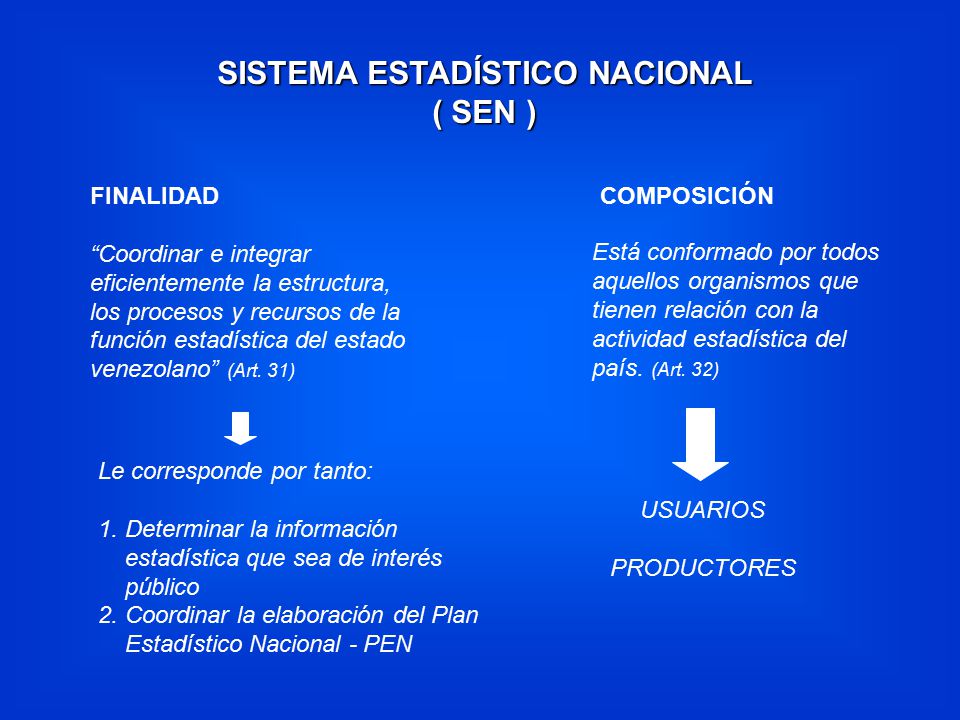 SISTEMA ESTADÍSTICO NACIONAL
( SEN )

FINALIDAD

“Coordinar e integrar eficientemente la estructura, los procesos y recursos de la función estadística del estado venezolano” (Art. 31)

Le corresponde por tanto:

1. Determinar la información estadística que sea de interés público
2. Coordinar la elaboración del Plan Estadístico Nacional - PEN

COMPOSICIÓN

Está conformado por todos aquellos organismos que tienen relación con la actividad estadística del país. (Art. 32)

USUARIOS

PRODUCTORES